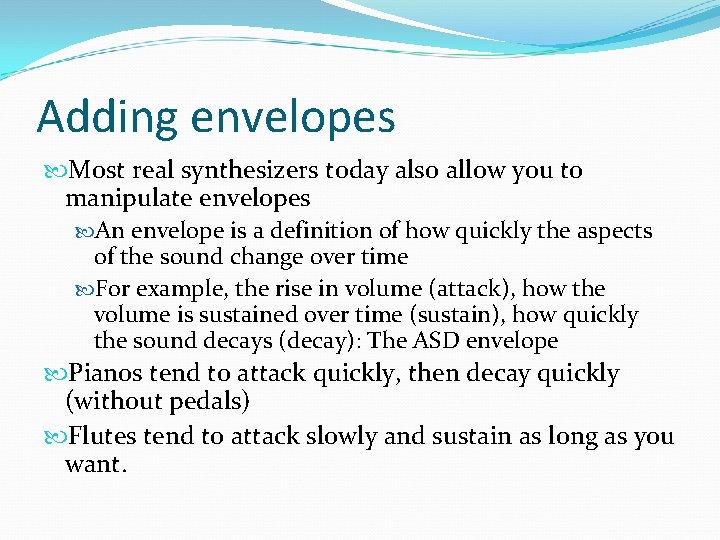 Adding envelopes

Most real synthesizers today also allow you to manipulate envelopes

An envelope is a definition of how quickly the aspects of the sound change over time

For example, the rise in volume (attack), how the volume is sustained over time (sustain), how quickly the sound decays (decay): The ASD envelope

Pianos tend to attack quickly, then decay quickly (without pedals)

Flutes tend to attack slowly and sustain as long as you want.